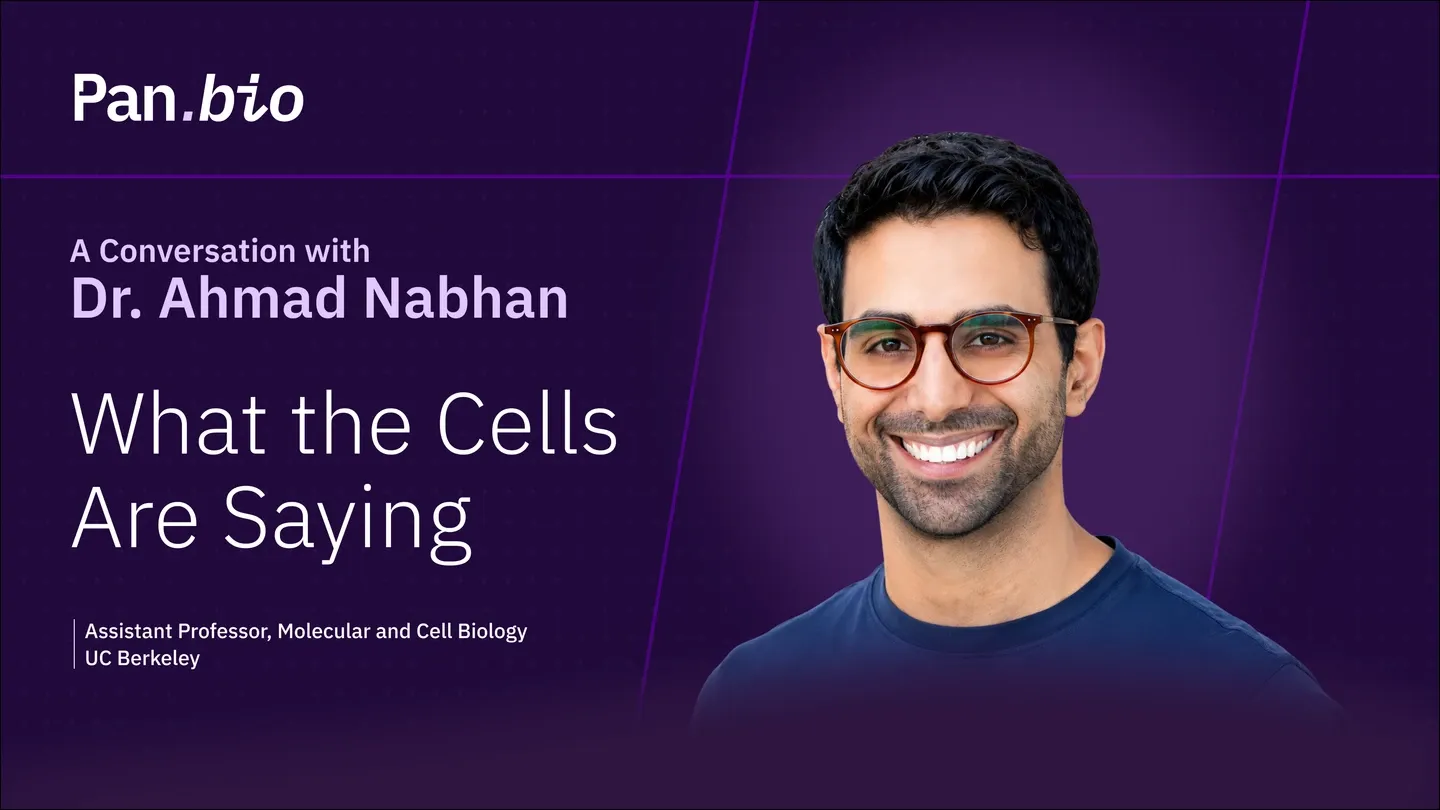 Pan.bio

A Conversation with
Dr. Ahmad Nabhan

What the Cells Are Saying

Assistant Professor, Molecular and Cell Biology
UC Berkeley